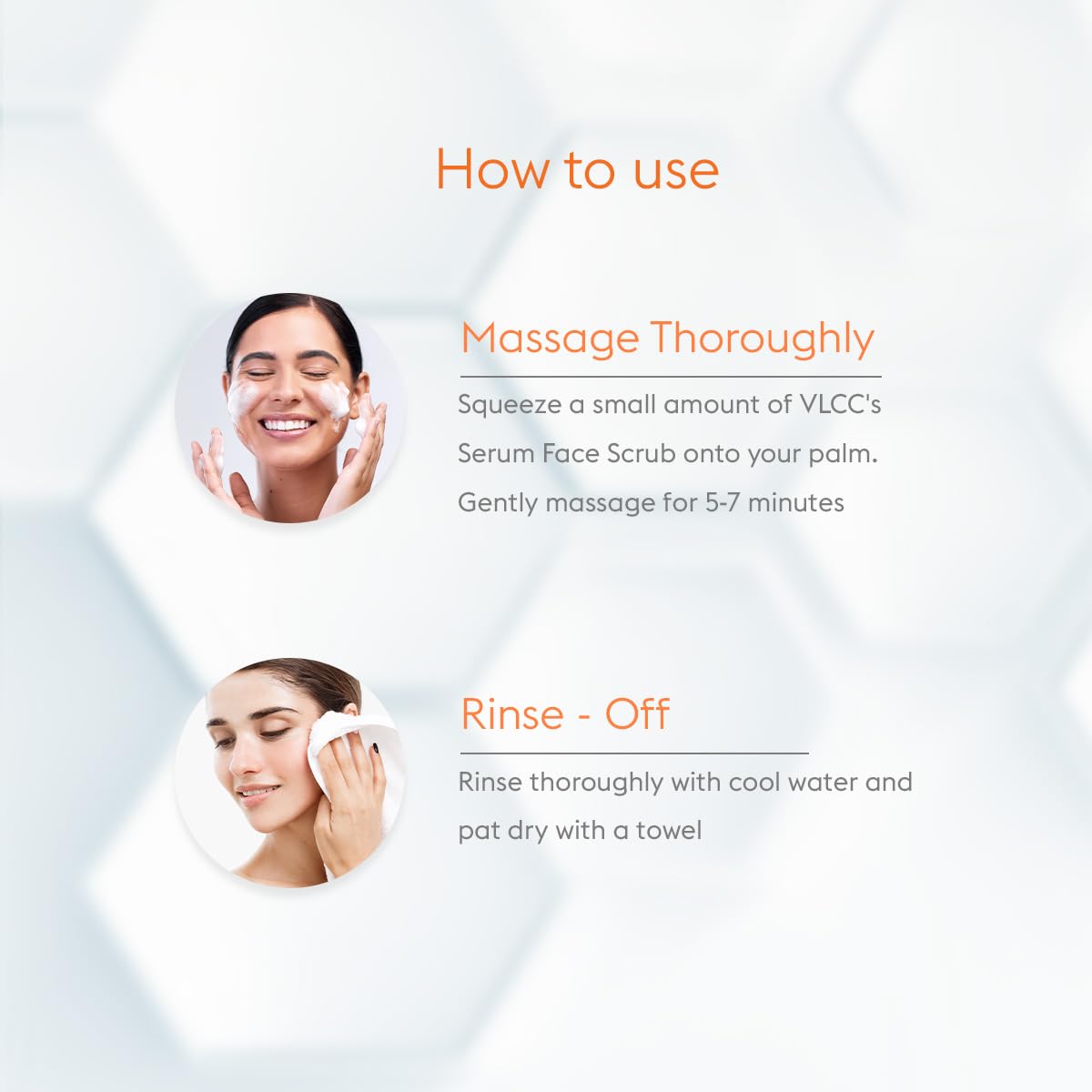 How to use

Massage Thoroughly

Squeeze a small amount of VLCC's Serum Face Scrub onto your palm. Gently massage for 5-7 minutes

Rinse - Off

Rinse thoroughly with cool water and pat dry with a towel